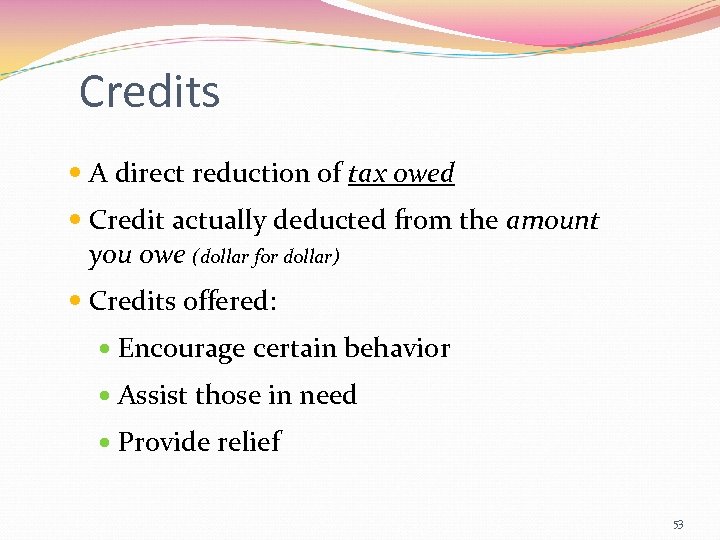 Credits

- A direct reduction of tax owed
- Credit actually deducted from the amount you owe (dollar for dollar)
- Credits offered:
  - Encourage certain behavior
  - Assist those in need
  - Provide relief

53